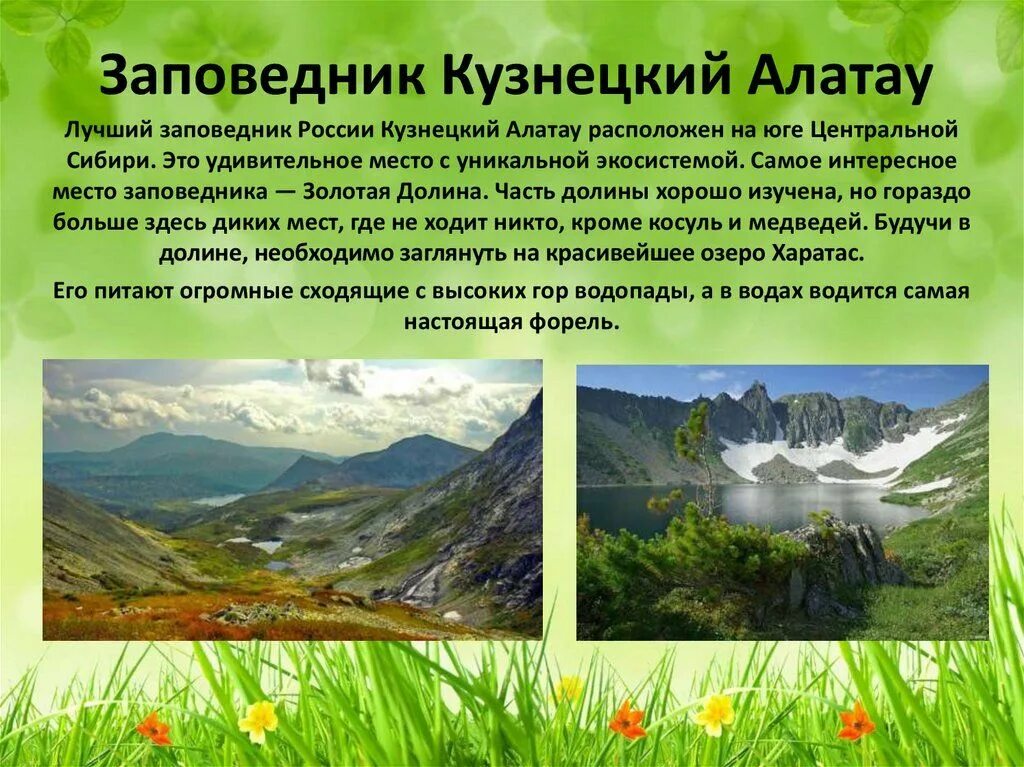 Заповедник Кузнецкий Алатау

Лучший заповедник России Кузнецкий Алатау расположен на юге Центральной Сибири. Это удивительное место с уникальной экосистемой. Самое интересное место заповедника — Золотая Долина. Часть долины хорошо изучена, но гораздо больше здесь диких мест, где не ходит никто, кроме косуль и медведей. Будучи в долине, необходимо заглянуть на красивейшее озеро Харатас.

Его питают огромные сходящие с высоких гор водопады, а в водах водится самая настоящая форель.